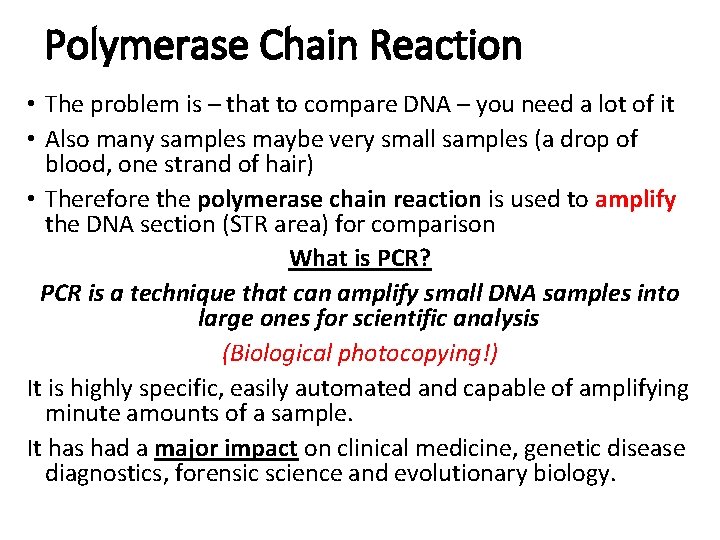 Polymerase Chain Reaction

• The problem is – that to compare DNA – you need a lot of it
• Also many samples maybe very small samples (a drop of blood, one strand of hair)
• Therefore the polymerase chain reaction is used to amplify the DNA section (STR area) for comparison

What is PCR?

PCR is a technique that can amplify small DNA samples into large ones for scientific analysis

(Biological photocopying!)

It is highly specific, easily automated and capable of amplifying minute amounts of a sample.

It has had a major impact on clinical medicine, genetic disease diagnostics, forensic science and evolutionary biology.